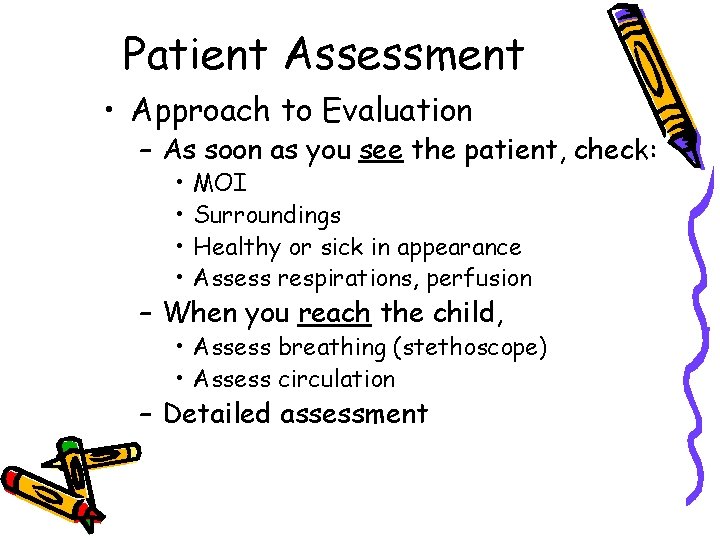 Patient Assessment

• Approach to Evaluation
  – As soon as you see the patient, check:
    • MOI
    • Surroundings
    • Healthy or sick in appearance
    • Assess respirations, perfusion
  – When you reach the child,
    • Assess breathing (stethoscope)
    • Assess circulation
  – Detailed assessment